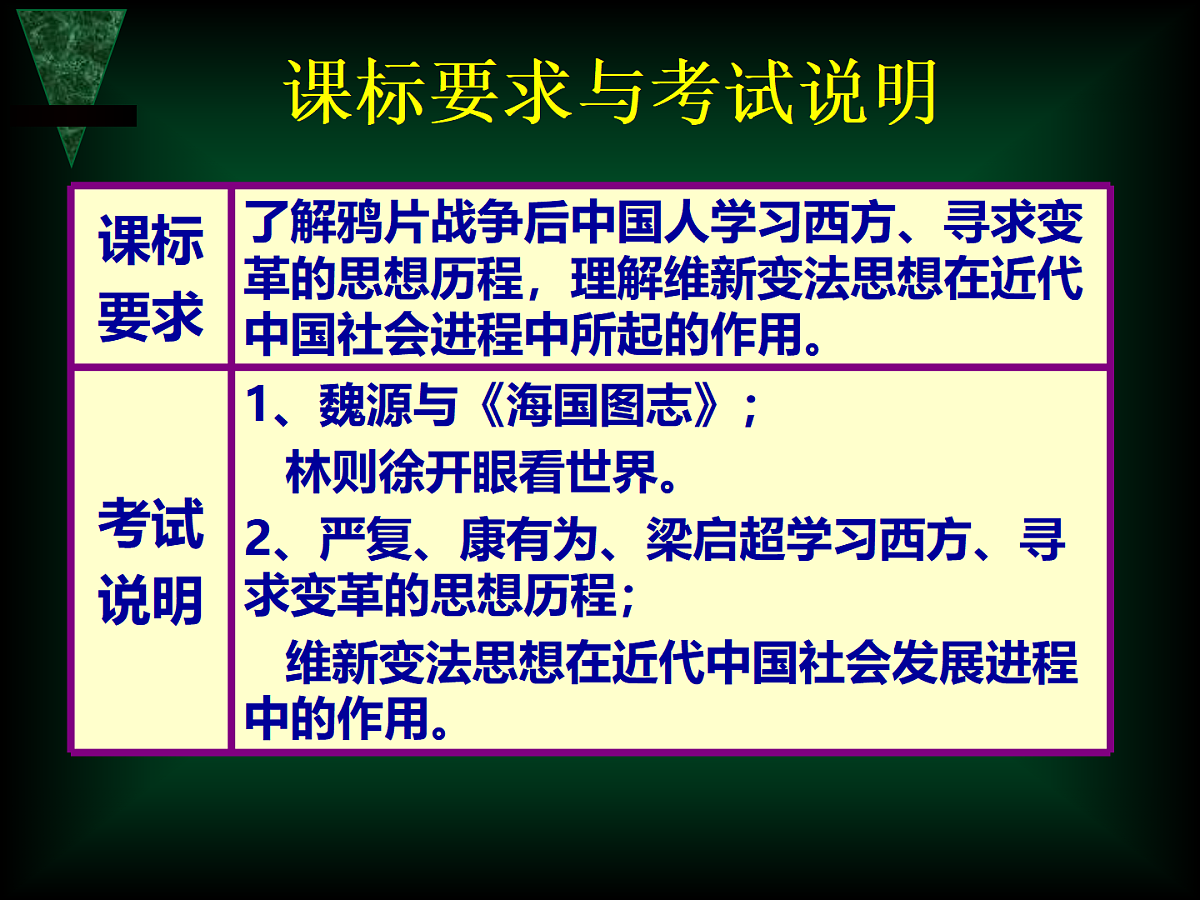 课标要求与考试说明

| 课标要求 | 了解鸦片战争后中国人学习西方、寻求变革的思想历程，理解维新变法思想在近代中国社会进程中所起的作用。 |
|---|---|
| 考试说明 | 1、魏源与《海国图志》；<br>林则徐开眼看世界。<br>2、严复、康有为、梁启超学习西方、寻求变革的思想历程；<br>维新变法思想在近代中国社会发展进程中的作用。 |